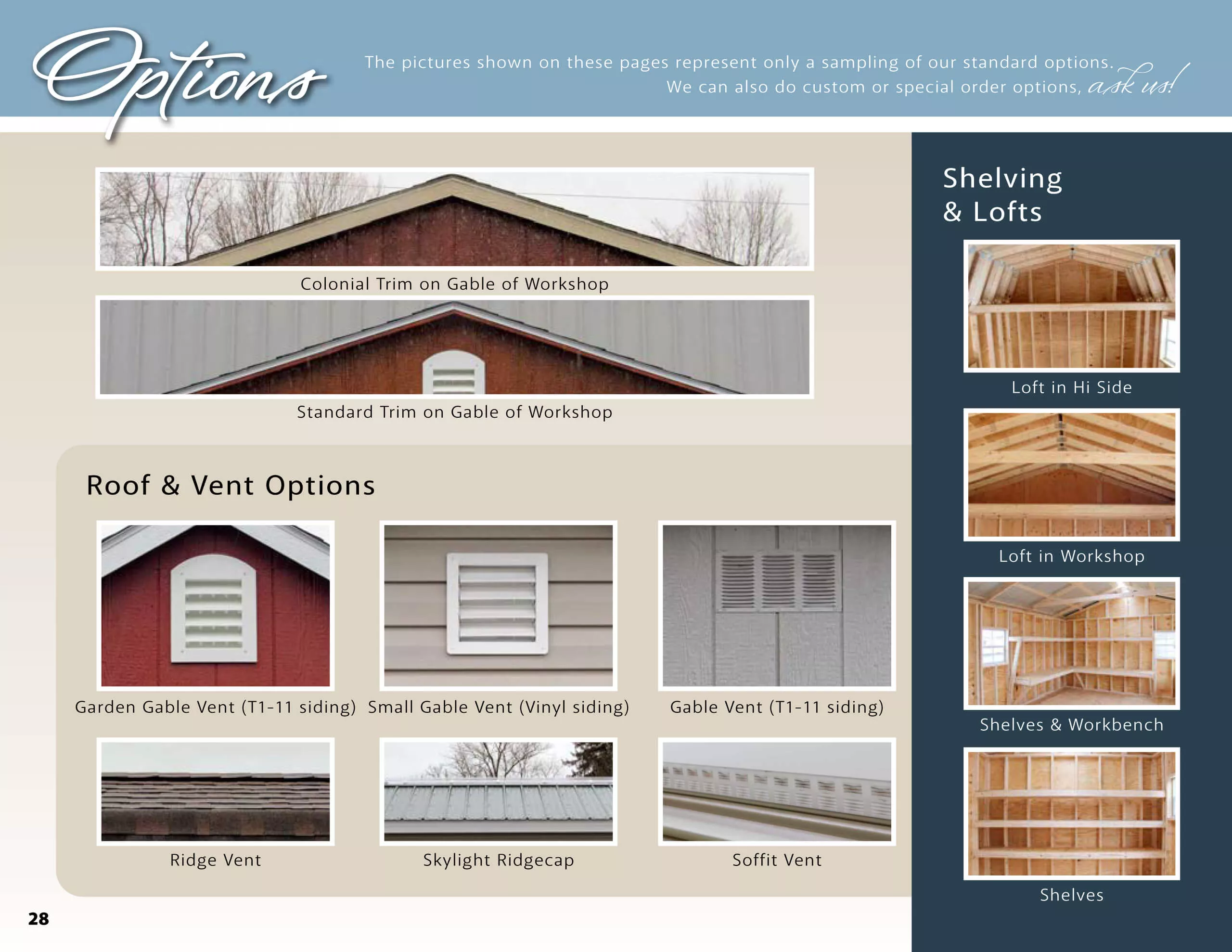 Options

The pictures shown on these pages represent only a sampling of our standard options. We can also do custom or special order options, ask us!

Colonial Trim on Gable of Workshop

Standard Trim on Gable of Workshop

Roof & Vent Options

Garden Gable Vent (T1-11 siding)

Small Gable Vent (Vinyl siding)

Gable Vent (T1-11 siding)

Ridge Vent

Skylight Ridgecap

Soffit Vent

Shelving & Lofts

Loft in Hi Side

Loft in Workshop

Shelves & Workbench

Shelves

28